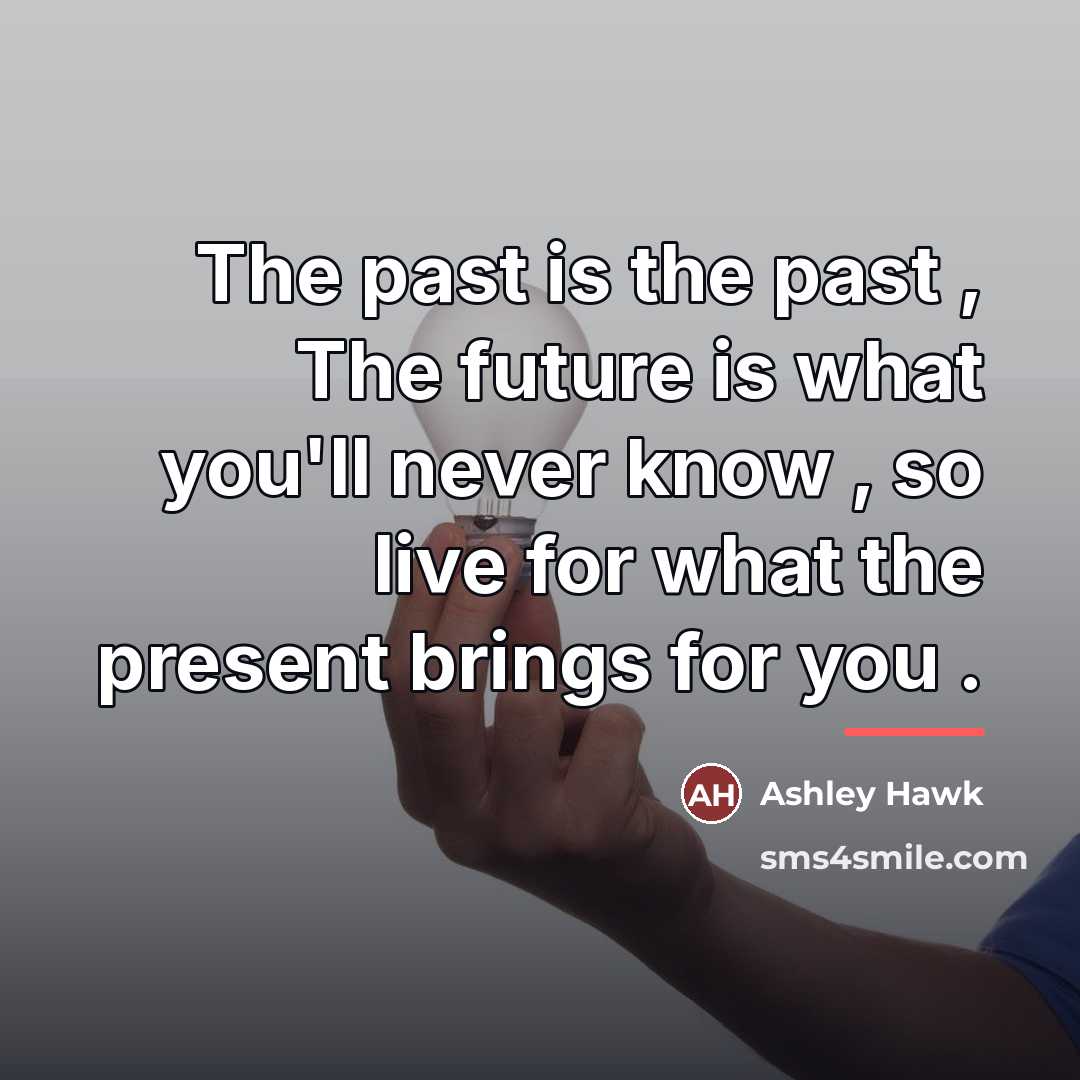 The past is the past , The future is what you'll never know , so live for what the present brings for you .

AH Ashley Hawk

sms4smile.com